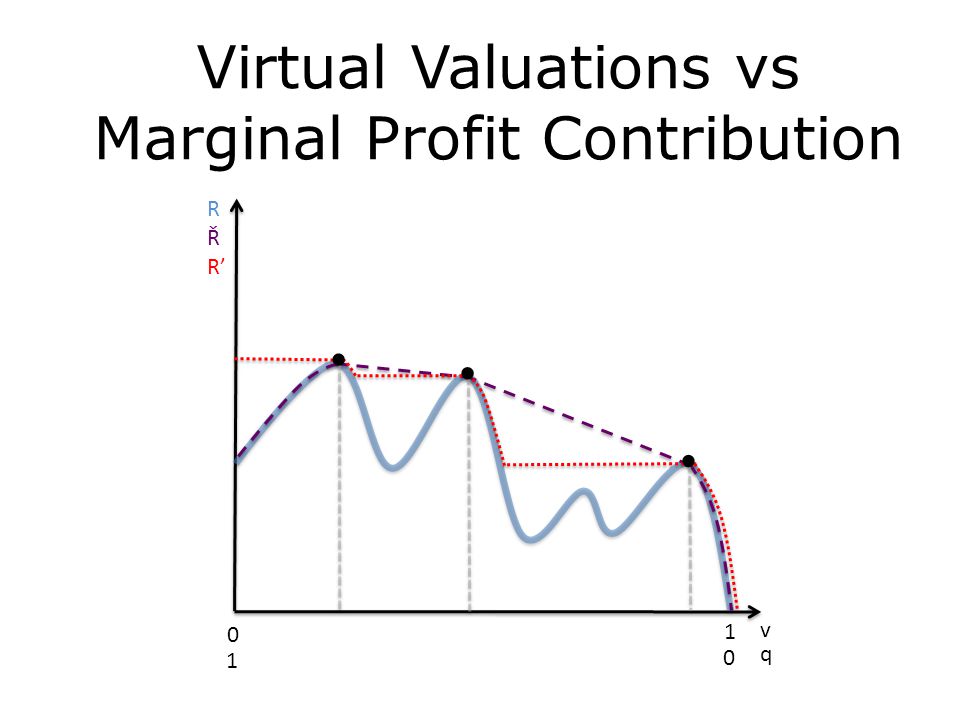 Virtual Valuations vs Marginal Profit Contribution

R
Ř
R’

0
1

1
0

v
q